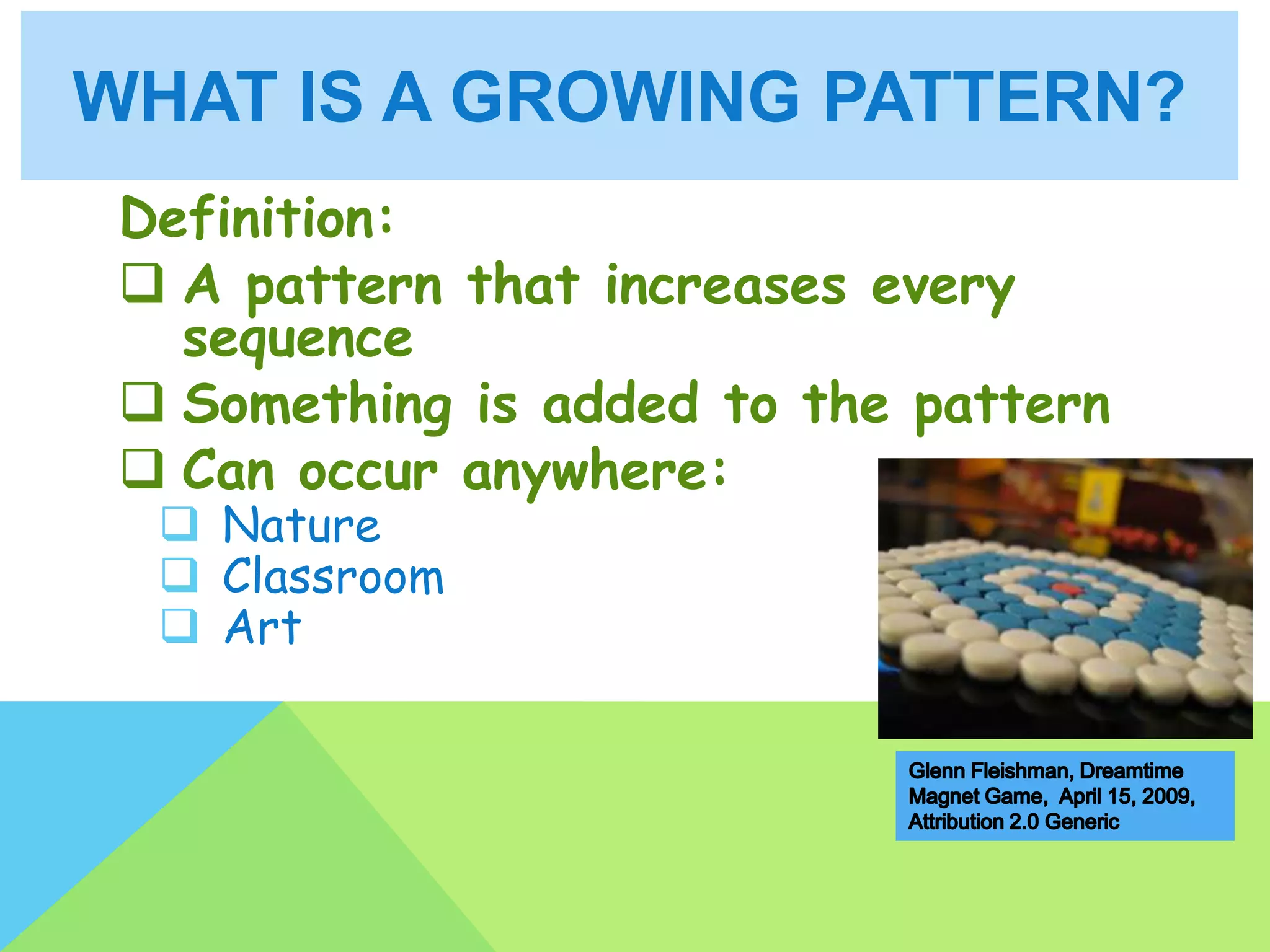 WHAT IS A GROWING PATTERN?

Definition:

❑ A pattern that increases every sequence
❑ Something is added to the pattern
❑ Can occur anywhere:
❑ Nature
❑ Classroom
❑ Art

Glenn Fleishman, Dreamtime Magnet Game, April 15, 2009, Attribution 2.0 Generic